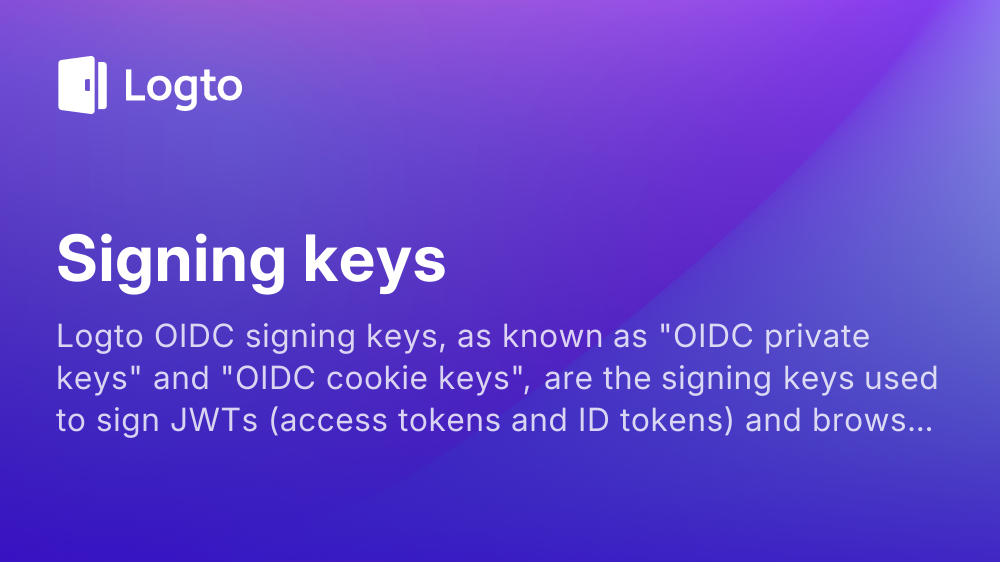 Logto

Signing keys

Logto OIDC signing keys, as known as "OIDC private keys" and "OIDC cookie keys", are the signing keys used to sign JWTs (access tokens and ID tokens) and brows...